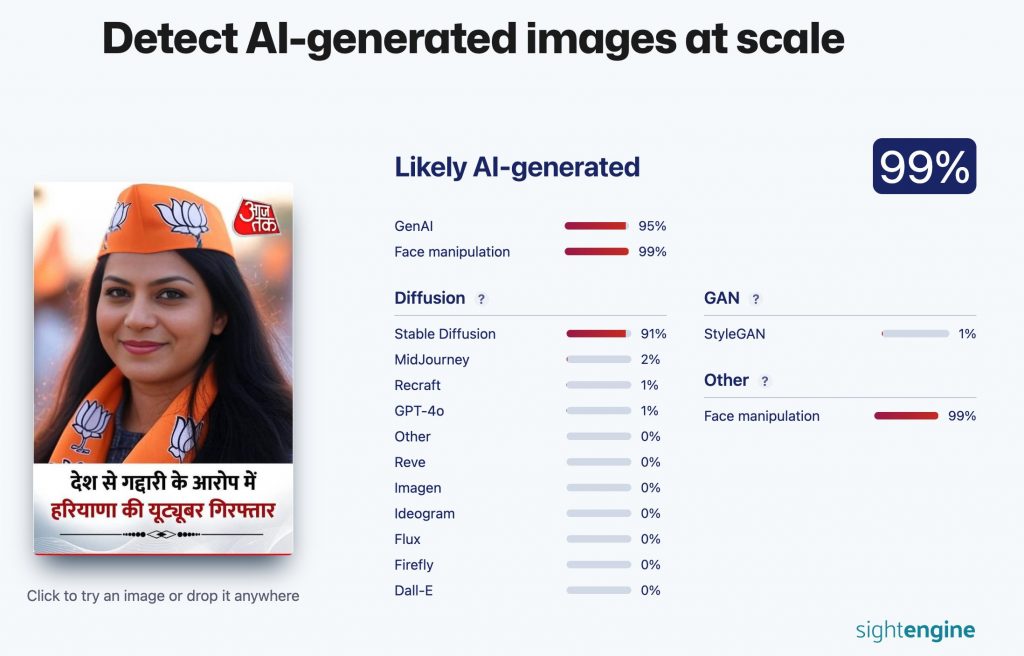 Detect AI-generated images at scale

आज तक

देश से गद्दारी के आरोप में
हरियाणा की यूट्यूबर गिरफ्तार

Click to try an image or drop it anywhere

Likely AI-generated

99%

GenAI 95%
Face manipulation 99%

Diffusion ?

Stable Diffusion 91%
MidJourney 2%
Recraft 1%
GPT-4o 1%
Other 0%
Reve 0%
Imagen 0%
Ideogram 0%
Flux 0%
Firefly 0%
Dall-E 0%

GAN ?

StyleGAN 1%

Other ?

Face manipulation 99%

sightengine